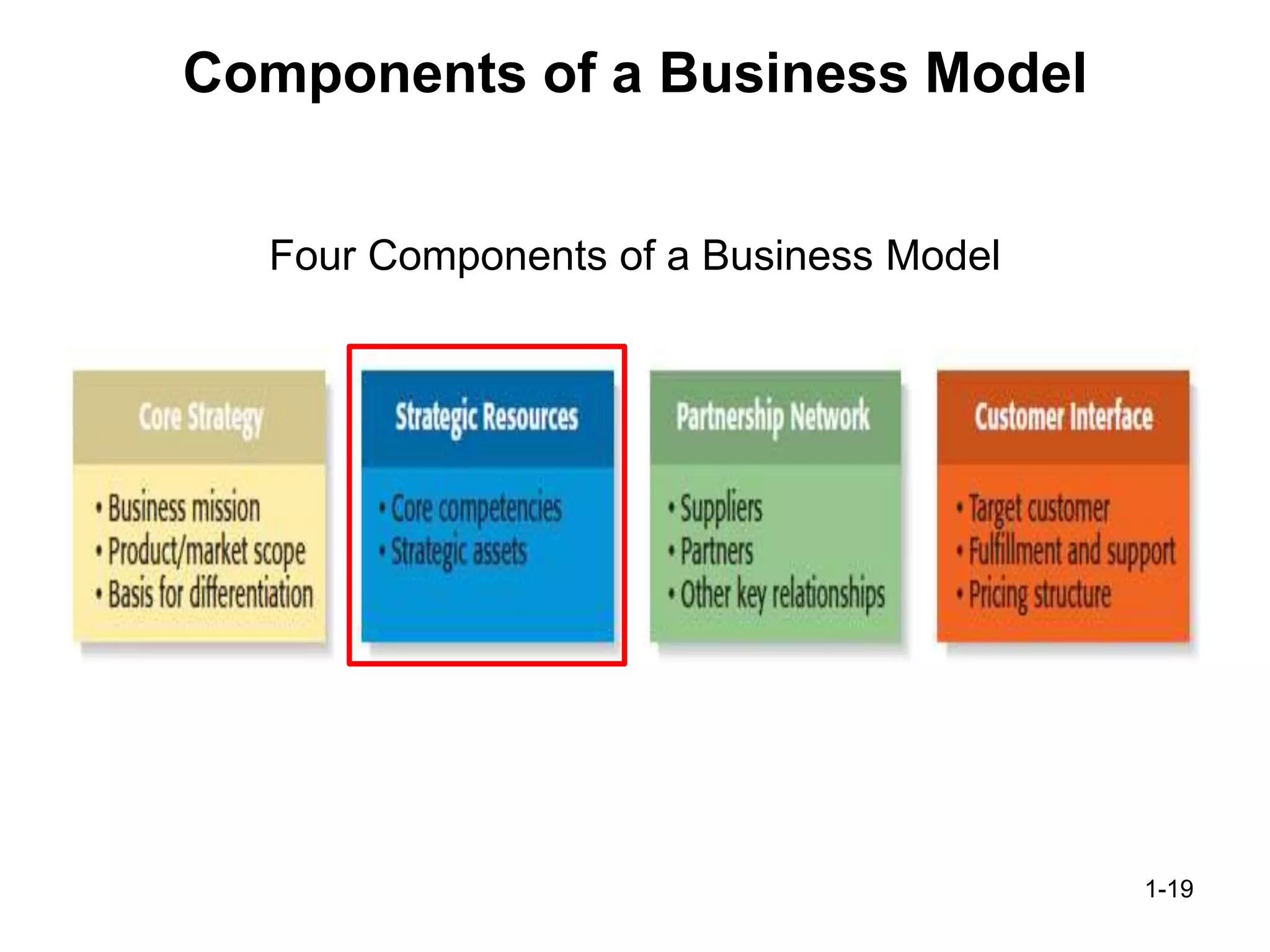 Components of a Business Model

Four Components of a Business Model

Core Strategy

• Business mission
• Product/market scope
• Basis for differentiation

Strategic Resources

• Core competencies
• Strategic assets

Partnership Network

• Suppliers
• Partners
• Other key relationships

Customer Interface

• Target customer
• Fulfillment and support
• Pricing structure

1-19